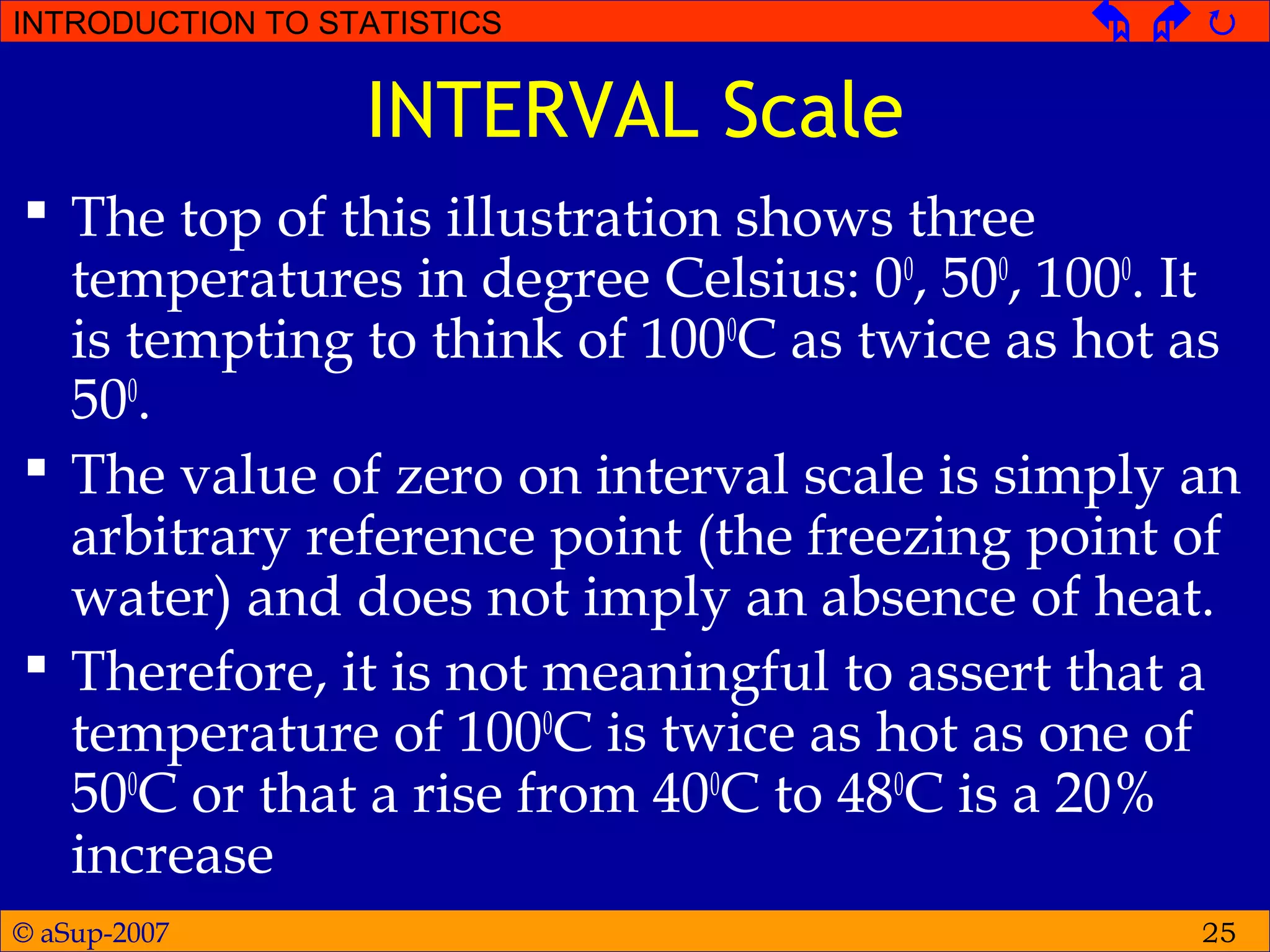 INTRODUCTION TO STATISTICS

INTERVAL Scale

▪ The top of this illustration shows three temperatures in degree Celsius: $0^0$, $50^0$, $100^0$. It is tempting to think of $100^0$C as twice as hot as $50^0$.

▪ The value of zero on interval scale is simply an arbitrary reference point (the freezing point of water) and does not imply an absence of heat.

▪ Therefore, it is not meaningful to assert that a temperature of $100^0$C is twice as hot as one of $50^0$C or that a rise from $40^0$C to $48^0$C is a 20% increase

© aSup-2007

25